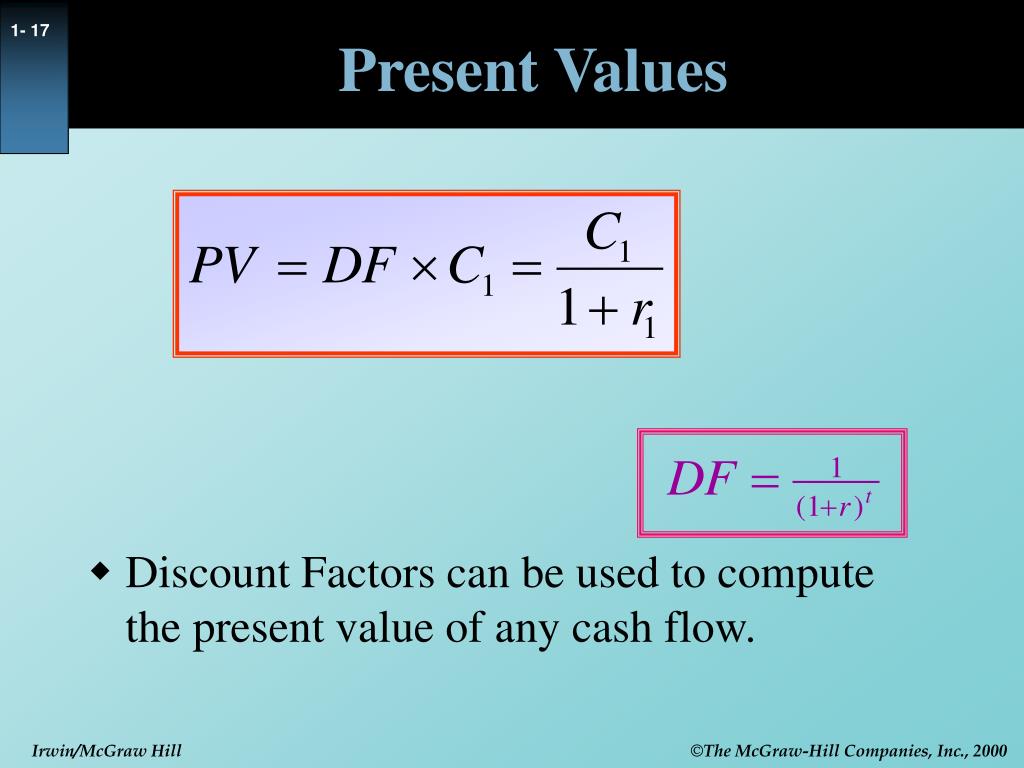 1- 17

Present Values

$PV = DF \times C_1 = \frac{C_1}{1 + r_1}$

$DF = \frac{1}{(1+r)^t}$

◆ Discount Factors can be used to compute the present value of any cash flow.

Irwin/McGraw Hill

©The McGraw-Hill Companies, Inc., 2000